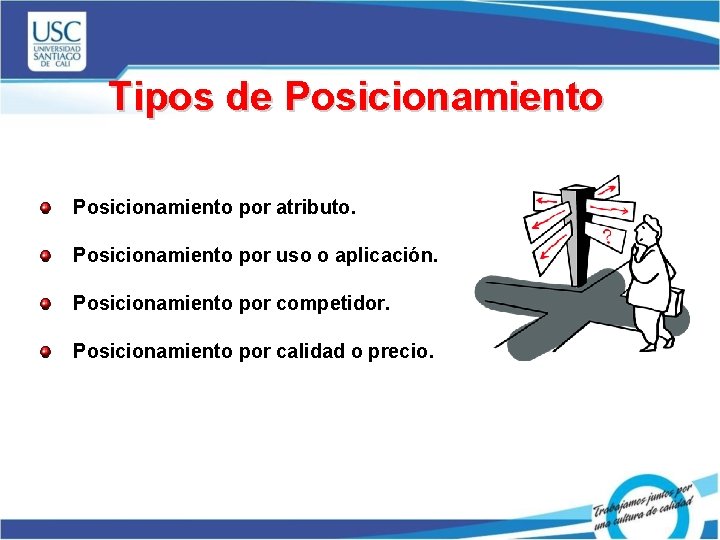 USC
UNIVERSIDAD SANTIAGO DE CALI

Tipos de Posicionamiento

Posicionamiento por atributo.

Posicionamiento por uso o aplicación.

Posicionamiento por competidor.

Posicionamiento por calidad o precio.

?

Trabajamos juntos por una cultura de calidad